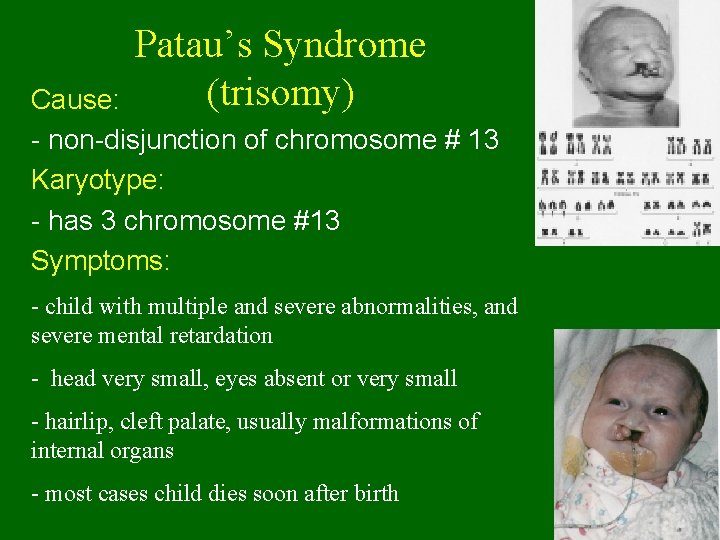 Patau's Syndrome (trisomy)

Cause:

- non-disjunction of chromosome # 13

Karyotype:

- has 3 chromosome #13

Symptoms:

- child with multiple and severe abnormalities, and severe mental retardation

- head very small, eyes absent or very small

- hairlip, cleft palate, usually malformations of internal organs

- most cases child dies soon after birth